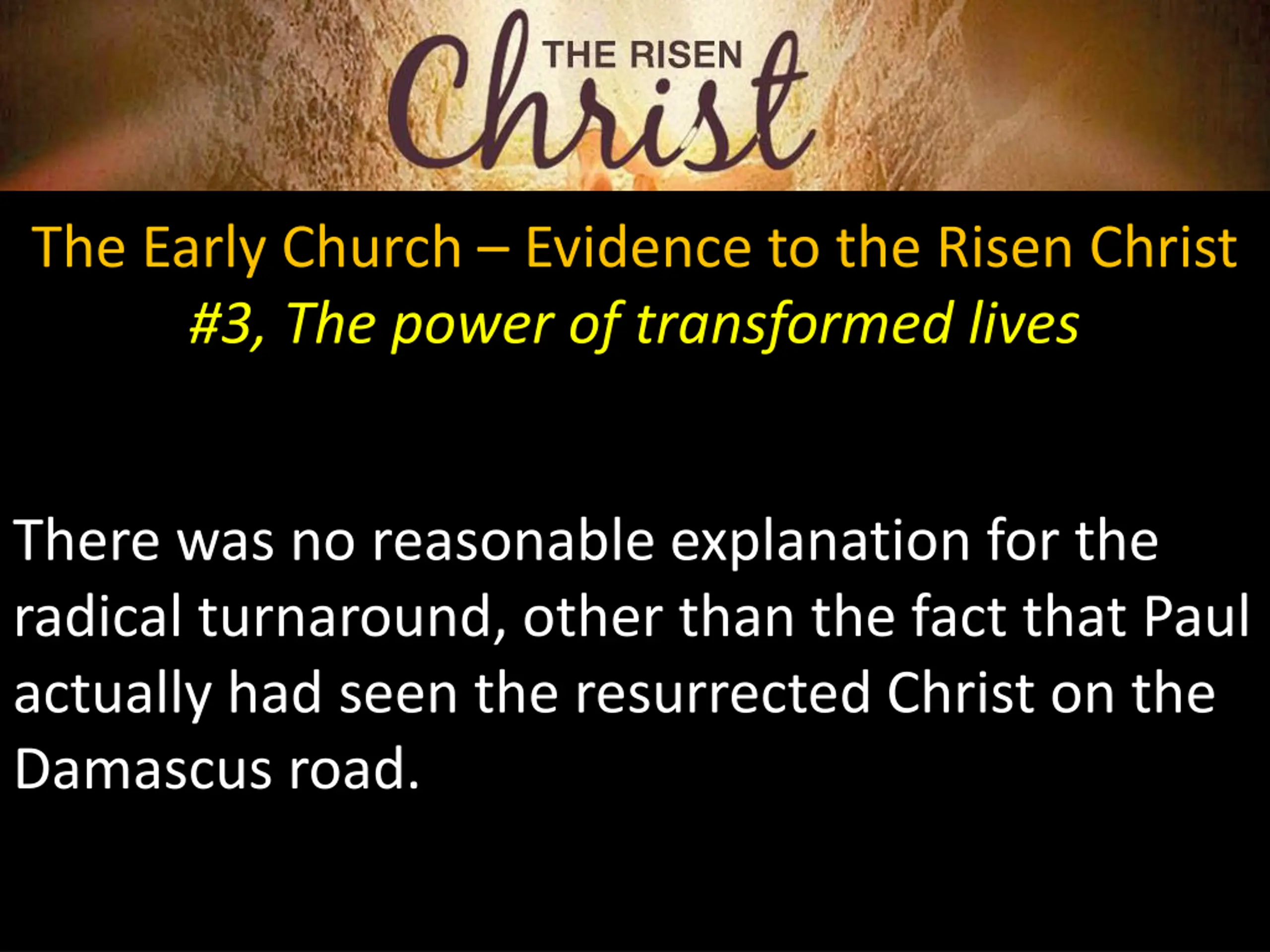 THE RISEN
Christ

The Early Church – Evidence to the Risen Christ
#3, The power of transformed lives

There was no reasonable explanation for the radical turnaround, other than the fact that Paul actually had seen the resurrected Christ on the Damascus road.